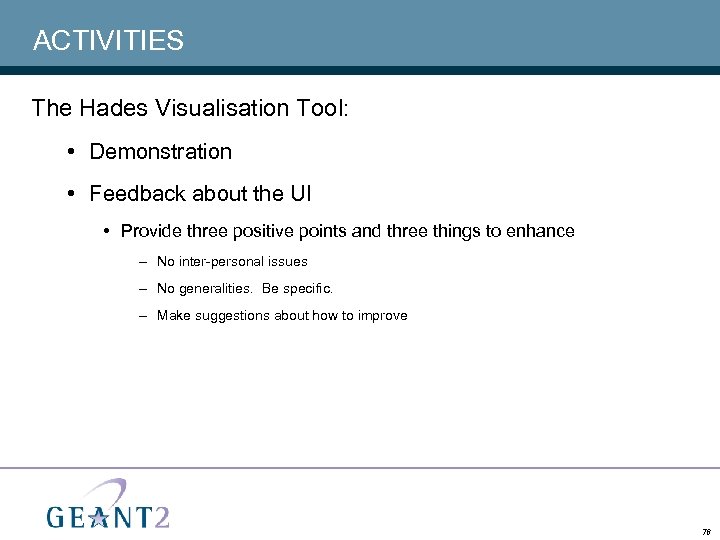 ACTIVITIES

The Hades Visualisation Tool:

• Demonstration

• Feedback about the UI

• Provide three positive points and three things to enhance

– No inter-personal issues

– No generalities. Be specific.

– Make suggestions about how to improve

GEANT2

78